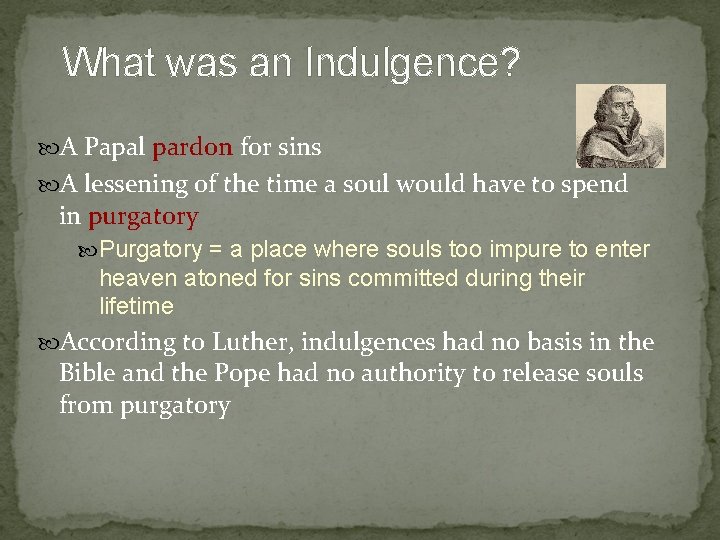 What was an Indulgence?

A Papal pardon for sins

A lessening of the time a soul would have to spend in purgatory

Purgatory = a place where souls too impure to enter heaven atoned for sins committed during their lifetime

According to Luther, indulgences had no basis in the Bible and the Pope had no authority to release souls from purgatory